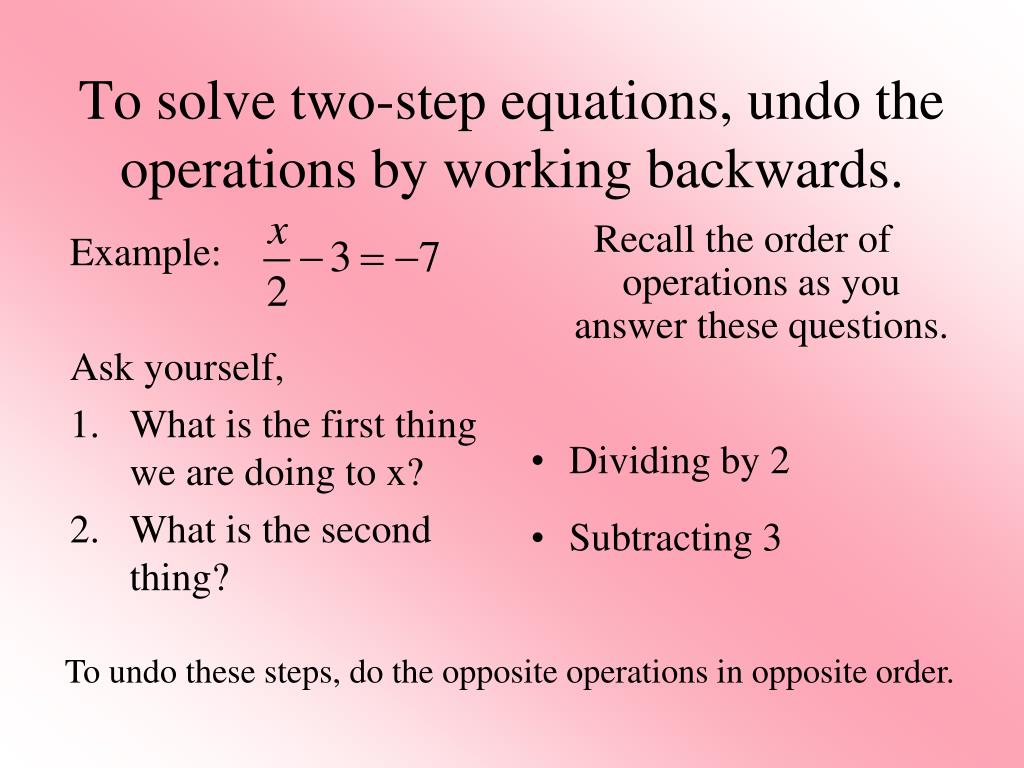 To solve two-step equations, undo the operations by working backwards.

Example: $\frac{x}{2} - 3 = -7$

Ask yourself,

1. What is the first thing we are doing to x?
2. What is the second thing?

Recall the order of operations as you answer these questions.

• Dividing by 2
• Subtracting 3

To undo these steps, do the opposite operations in opposite order.